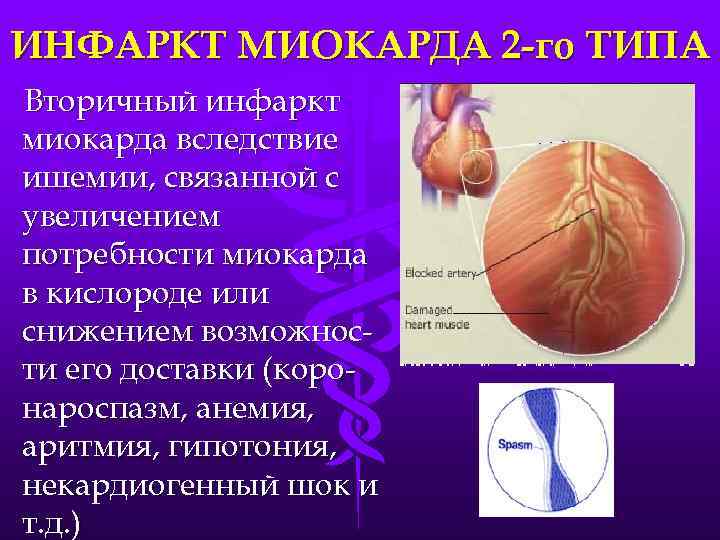 ИНФАРКТ МИОКАРДА 2-го ТИПА

Вторичный инфаркт миокарда вследствие ишемии, связанной с увеличением потребности миокарда в кислороде или снижением возможности его доставки (коронароспазм, анемия, аритмия, гипотония, некардиогенный шок и т.д.)

Blocked artery

Damaged heart muscle

Spasm